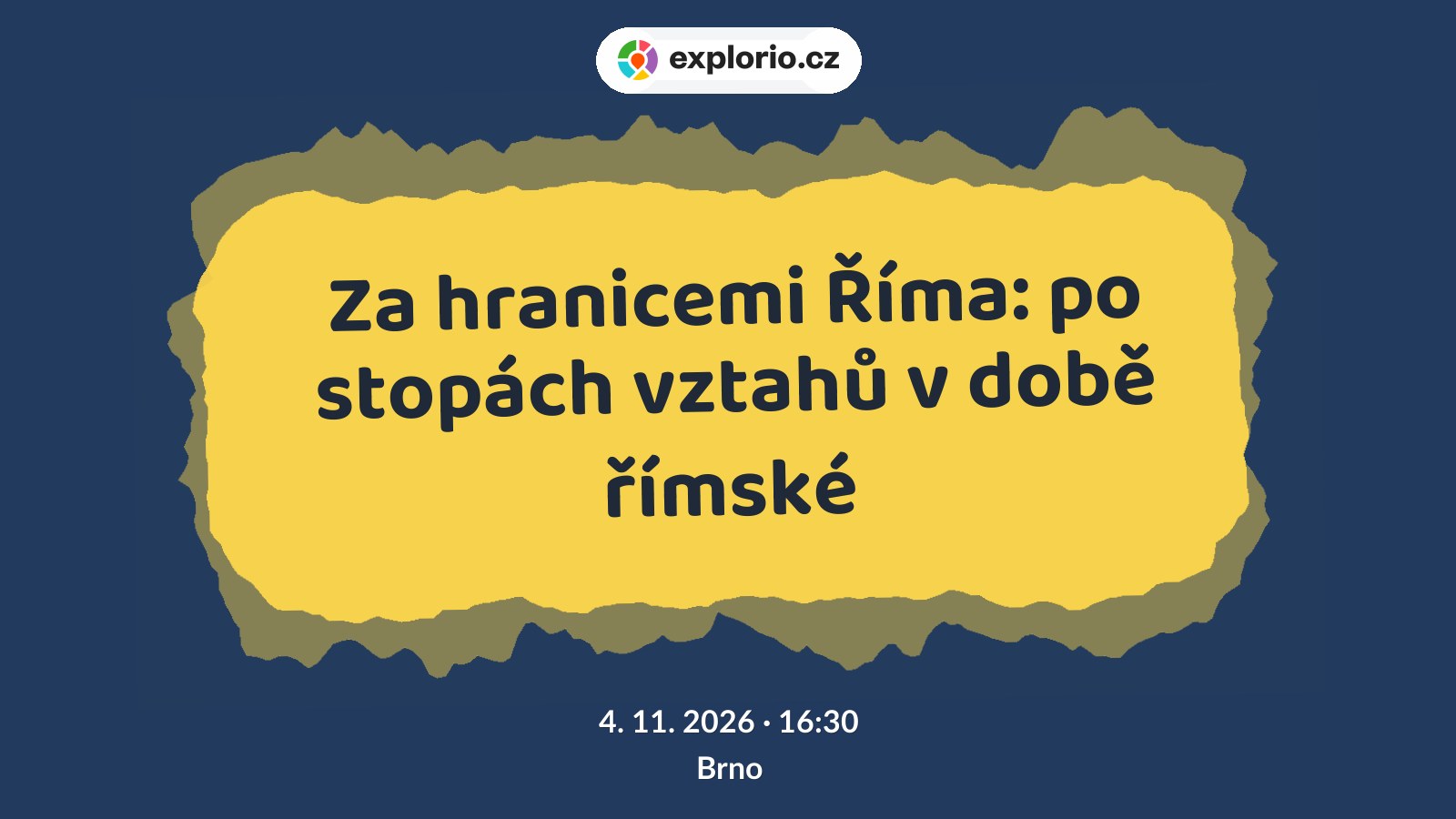 explorio.cz

Za hranicemi Říma: po stopách vztahů v době římské

4. 11. 2026 · 16:30
Brno